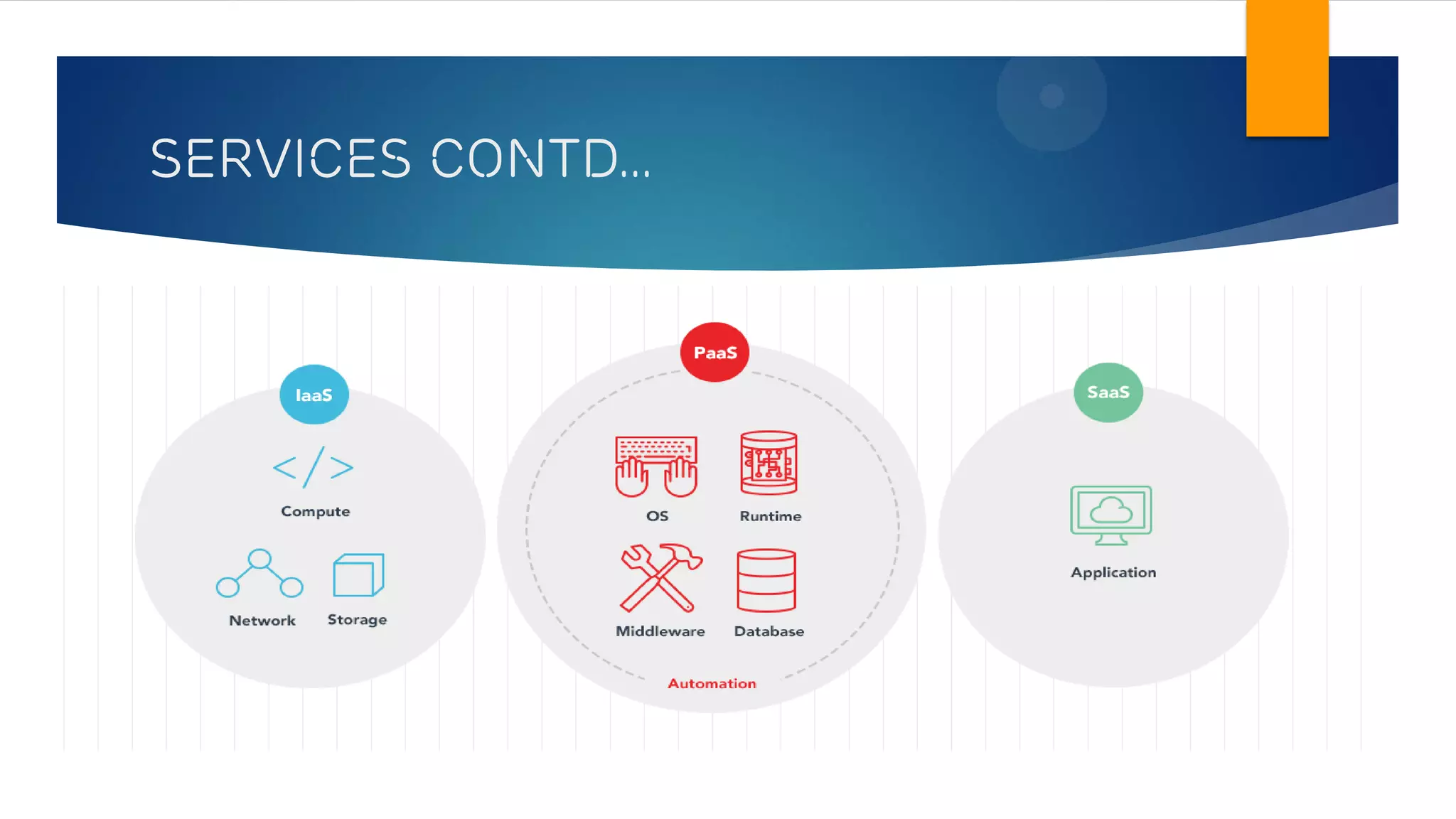 SERVICES CONTD…

IaaS

Compute

Network

Storage

PaaS

OS

Runtime

Middleware

Database

Automation

SaaS

Application